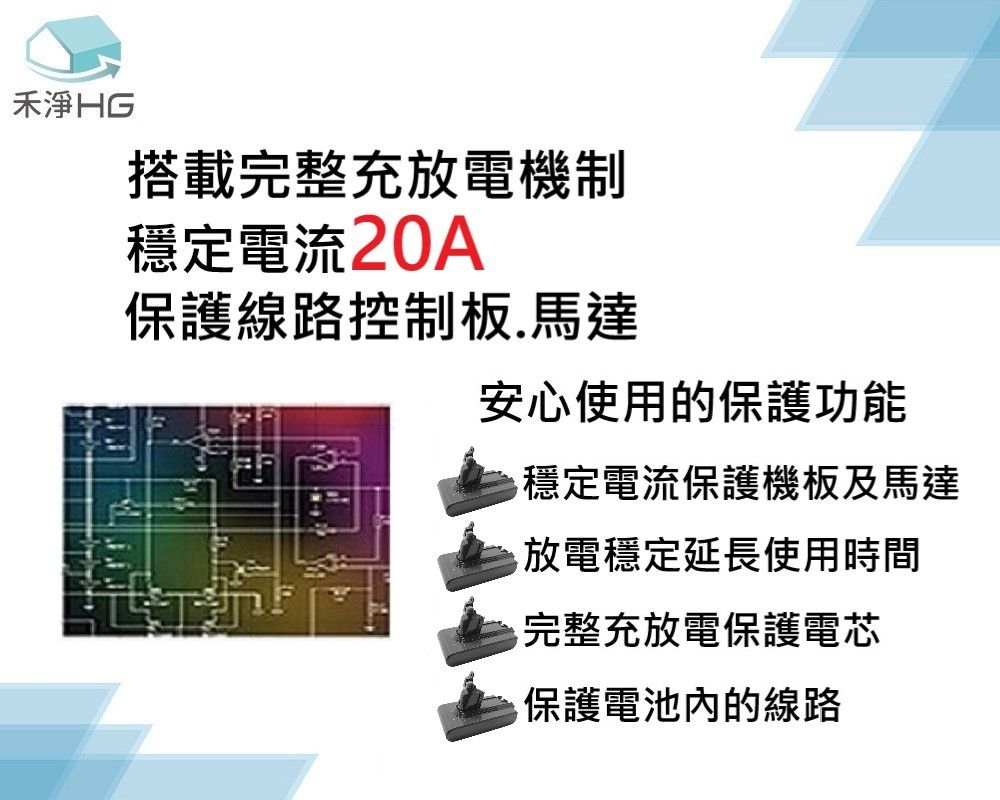 禾淨HG

搭載完整充放電機制
穩定電流20A
保護線路控制板.馬達

安心使用的保護功能

穩定電流保護機板及馬達

放電穩定延長使用時間

完整充放電保護電芯

保護電池內的線路